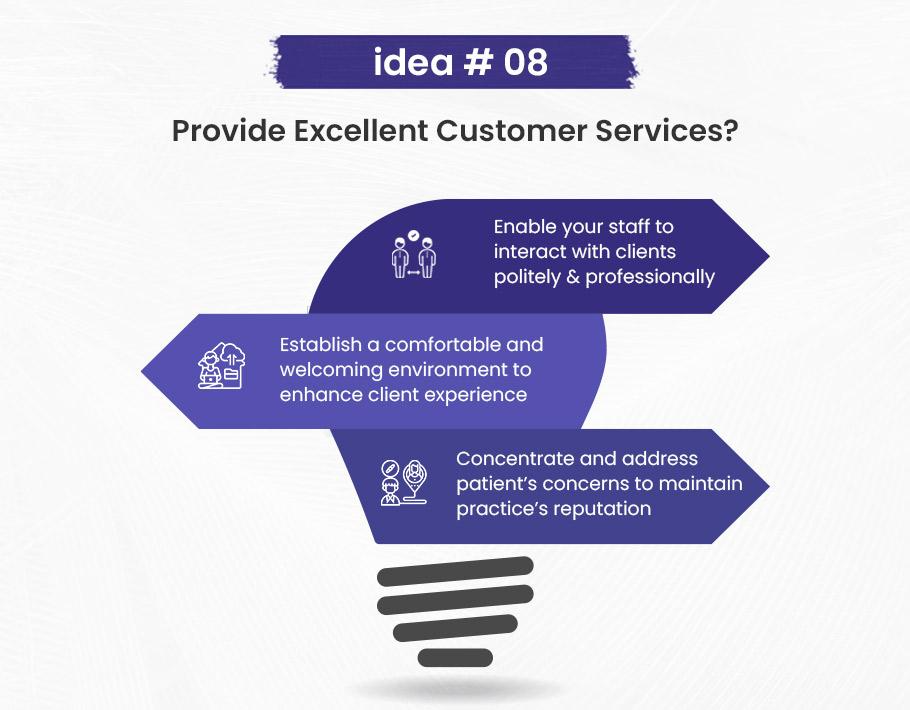 idea # 08

Provide Excellent Customer Services?

Enable your staff to interact with clients politely & professionally

Establish a comfortable and welcoming environment to enhance client experience

Concentrate and address patient's concerns to maintain practice's reputation